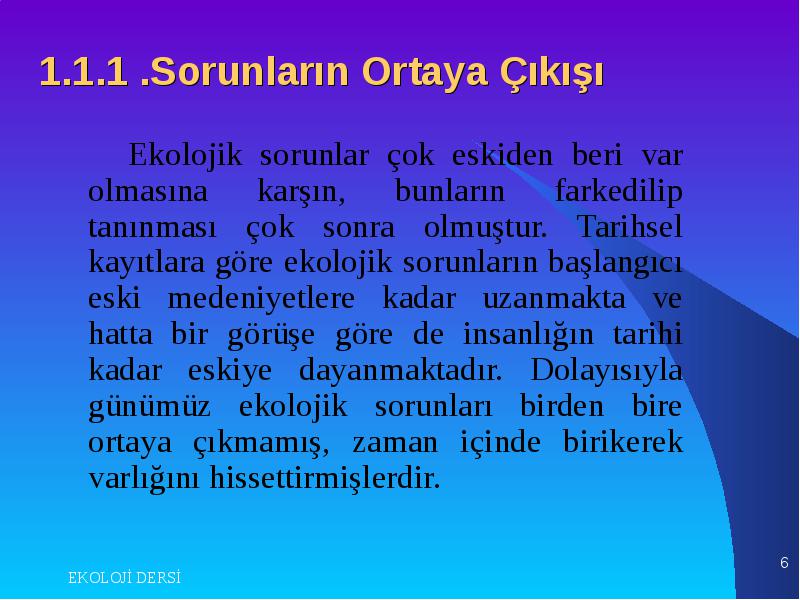 1.1.1 .Sorunların Ortaya Çıkışı

Ekolojik sorunlar çok eskiden beri var olmasına karşın, bunların farkedilip tanınması çok sonra olmuştur. Tarihsel kayıtlara göre ekolojik sorunların başlangıcı eski medeniyetlere kadar uzanmakta ve hatta bir görüşe göre de insanlığın tarihi kadar eskiye dayanmaktadır. Dolayısıyla günümüz ekolojik sorunları birden bire ortaya çıkmamış, zaman içinde birikerek varlığını hissettirmişlerdir.

EKOLOJİ DERSİ

6